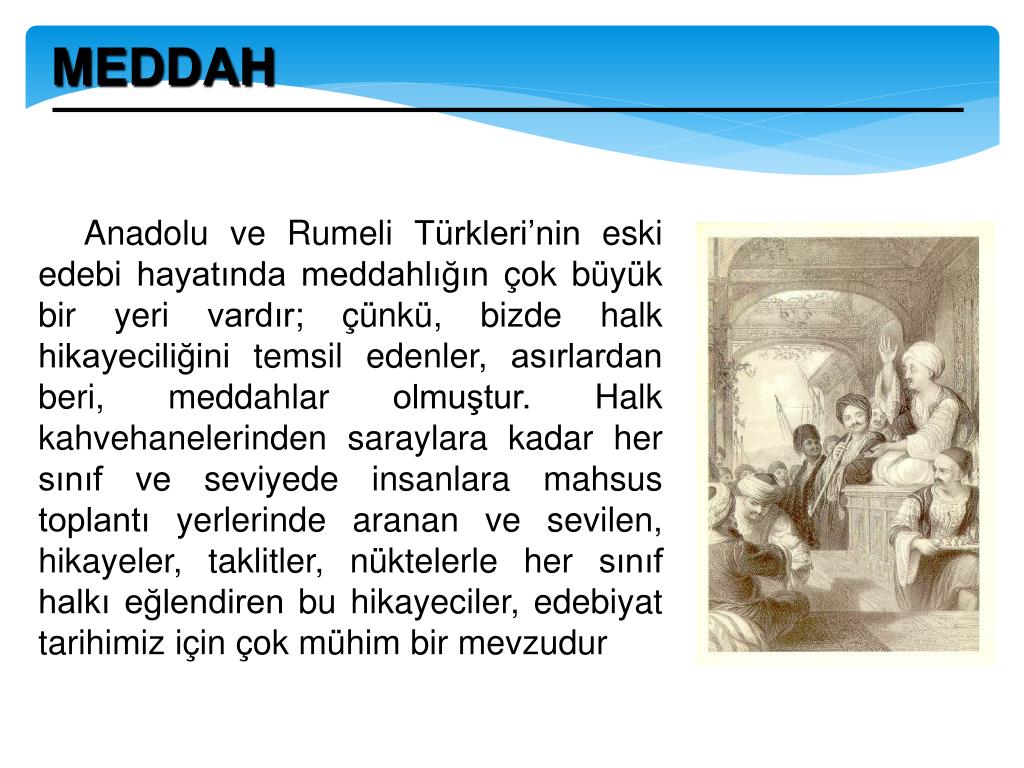 MEDDAH

Anadolu ve Rumeli Türkleri’nin eski edebi hayatında meddahlığın çok büyük bir yeri vardır; çünkü, bizde halk hikayeciliğini temsil edenler, asırlardan beri, meddahlar olmuştur. Halk kahvehanelerinden saraylara kadar her sınıf ve seviyede insanlara mahsus toplantı yerlerinde aranan ve sevilen, hikayeler, taklitler, nüktelerle her sınıf halkı eğlendiren bu hikayeciler, edebiyat tarihimiz için çok mühim bir mevzudur